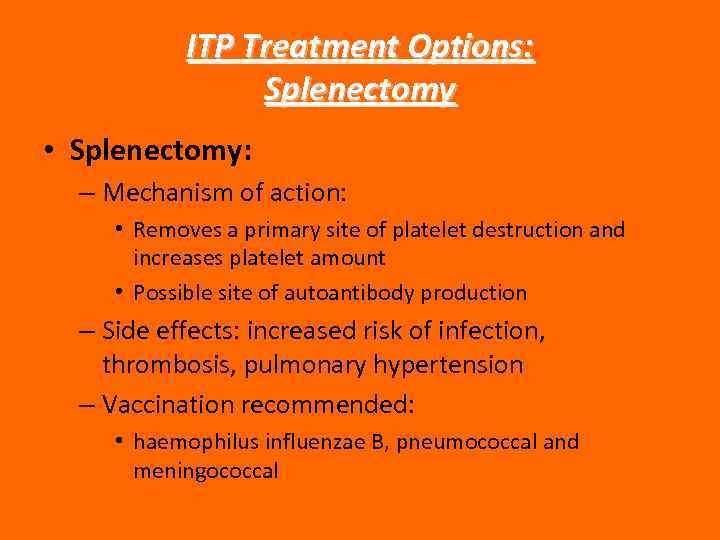 ITP Treatment Options:
Splenectomy

• Splenectomy:
– Mechanism of action:
• Removes a primary site of platelet destruction and increases platelet amount
• Possible site of autoantibody production
– Side effects: increased risk of infection, thrombosis, pulmonary hypertension
– Vaccination recommended:
• haemophilus influenzae B, pneumococcal and meningococcal